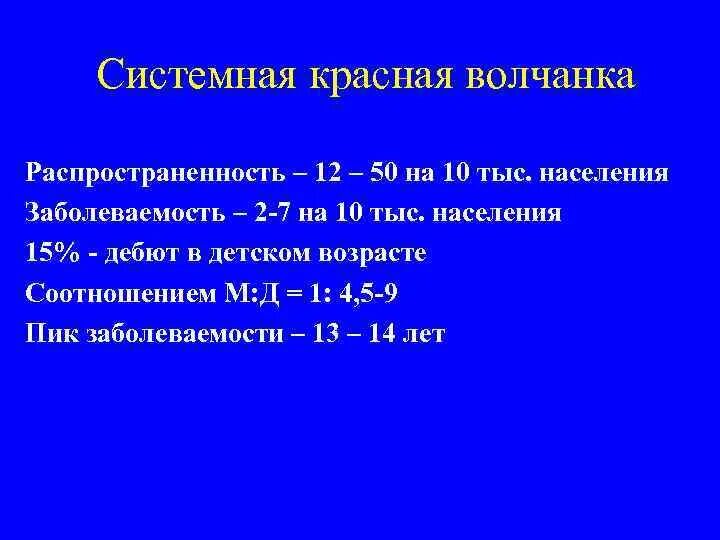 Системная красная волчанка

Распространенность – 12 – 50 на 10 тыс. населения
Заболеваемость – 2-7 на 10 тыс. населения
15% - дебют в детском возрасте
Соотношением М:Д = 1: 4,5-9
Пик заболеваемости – 13 – 14 лет